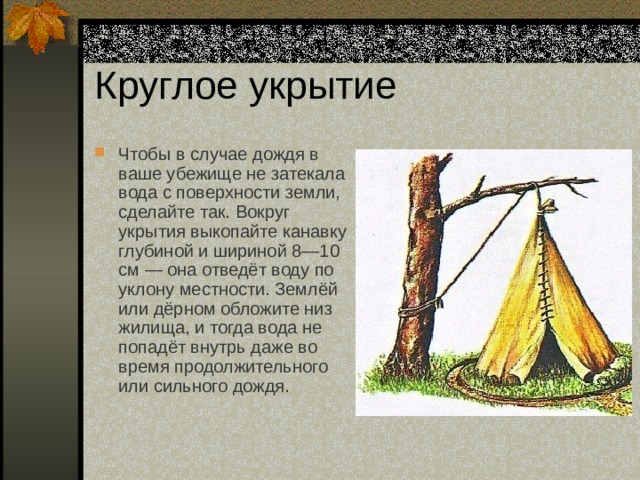 Круглое укрытие

Чтобы в случае дождя в ваше убежище не затекала вода с поверхности земли, сделайте так. Вокруг укрытия выкопайте канавку глубиной и шириной 8—10 см — она отведёт воду по уклону местности. Землёй или дёрном обложите низ жилища, и тогда вода не попадёт внутрь даже во время продолжительного или сильного дождя.